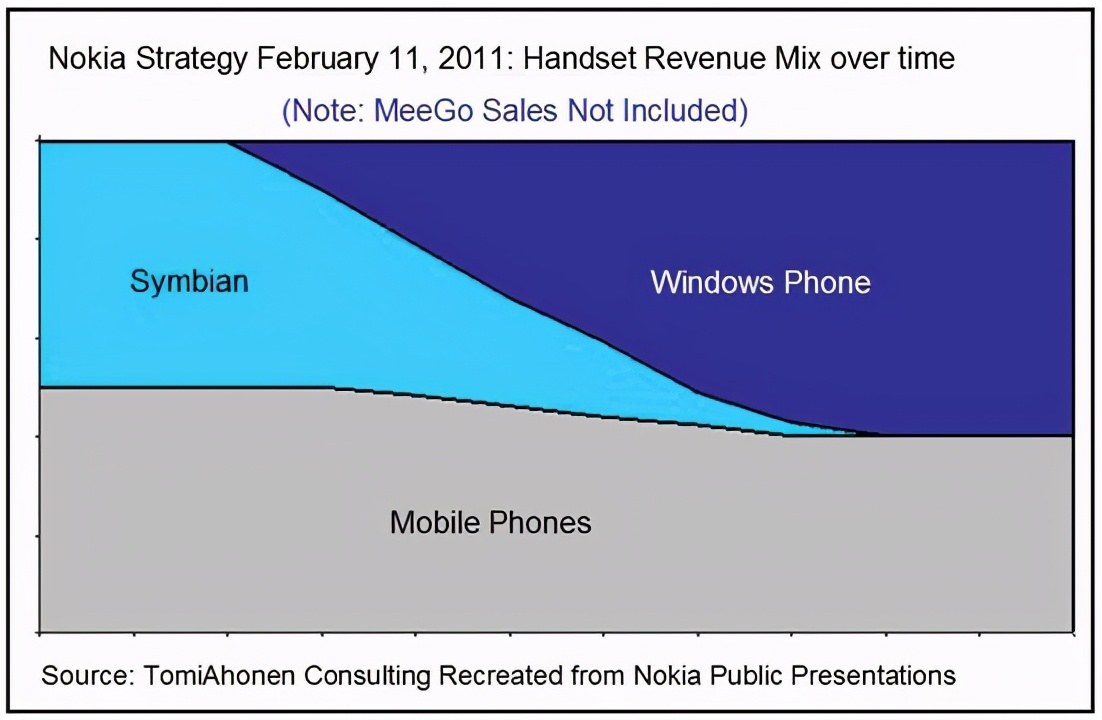 Nokia Strategy February 11, 2011: Handset Revenue Mix over time

(Note: MeeGo Sales Not Included)

Symbian

Windows Phone

Mobile Phones

Source: TomiAhonen Consulting Recreated from Nokia Public Presentations